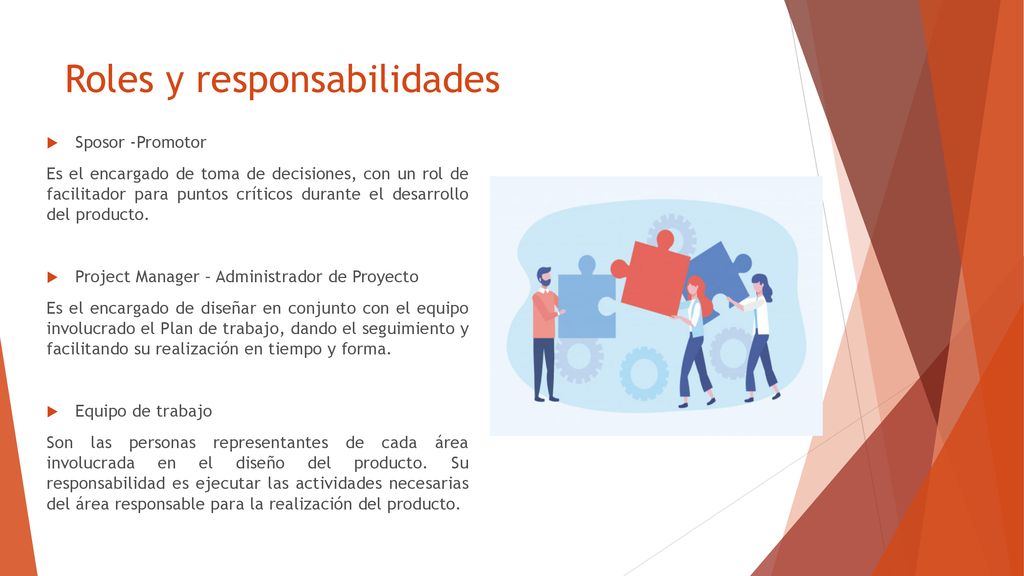 Roles y responsabilidades

Sposor -Promotor

Es el encargado de toma de decisiones, con un rol de facilitador para puntos críticos durante el desarrollo del producto.

Project Manager – Administrador de Proyecto

Es el encargado de diseñar en conjunto con el equipo involucrado el Plan de trabajo, dando el seguimiento y facilitando su realización en tiempo y forma.

Equipo de trabajo

Son las personas representantes de cada área involucrada en el diseño del producto. Su responsabilidad es ejecutar las actividades necesarias del área responsable para la realización del producto.